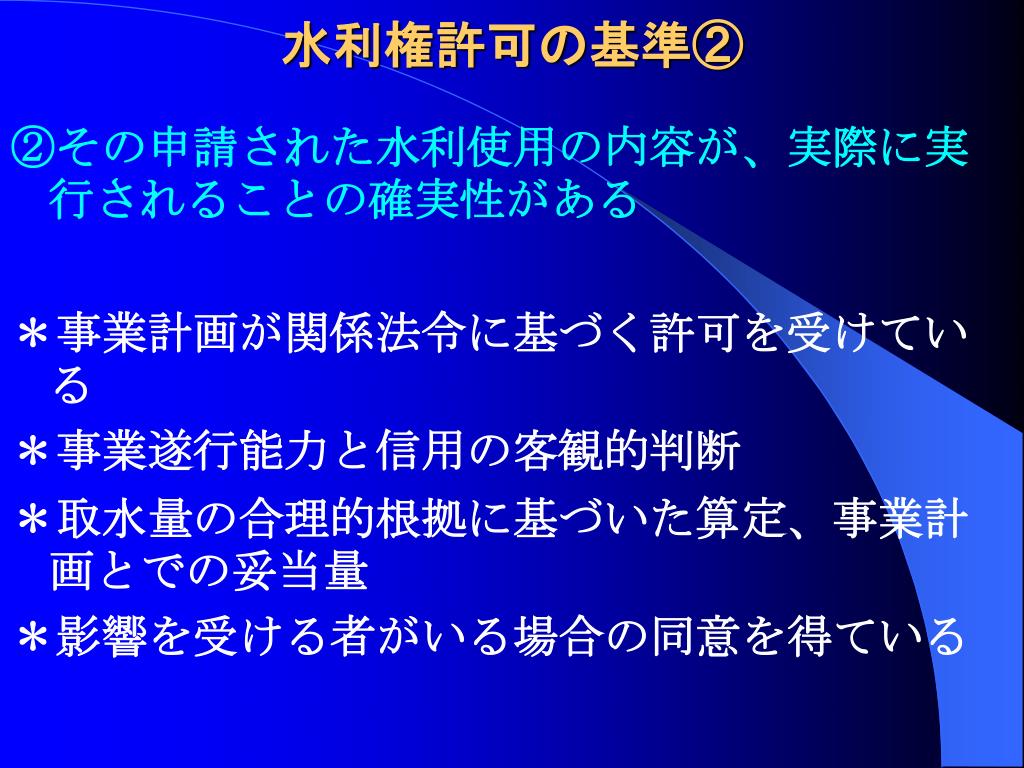 水利権許可の基準②

②その申請された水利使用の内容が、実際に実行されることの確実性がある

＊事業計画が関係法令に基づく許可を受けている

＊事業遂行能力と信用の客観的判断

＊取水量の合理的根拠に基づいた算定、事業計画とでの妥当量

＊影響を受ける者がいる場合の同意を得ている